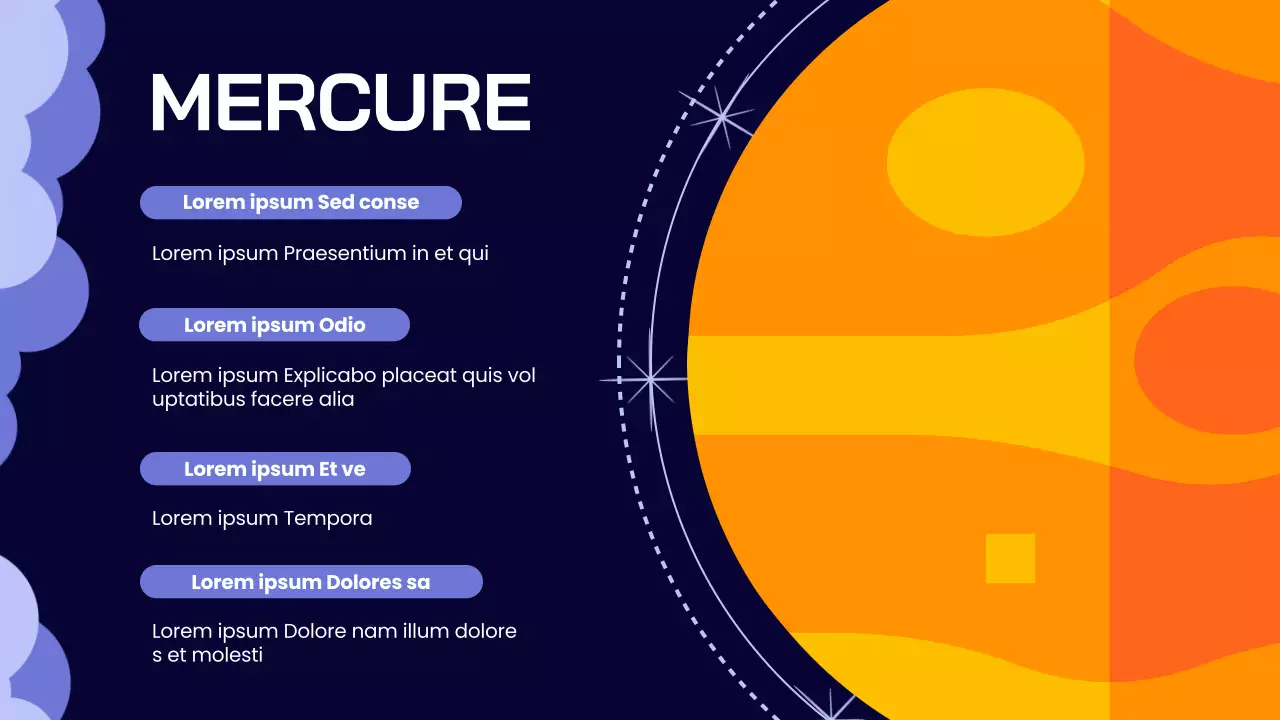 MERCURE

Lorem ipsum Sed conse

Lorem ipsum Praesentium in et qui

Lorem ipsum Odio

Lorem ipsum Explicabo placeat quis vol uptatibus facere alia

Lorem ipsum Et ve

Lorem ipsum Tempora

Lorem ipsum Dolores sa

Lorem ipsum Dolore nam illum dolore s et molesti